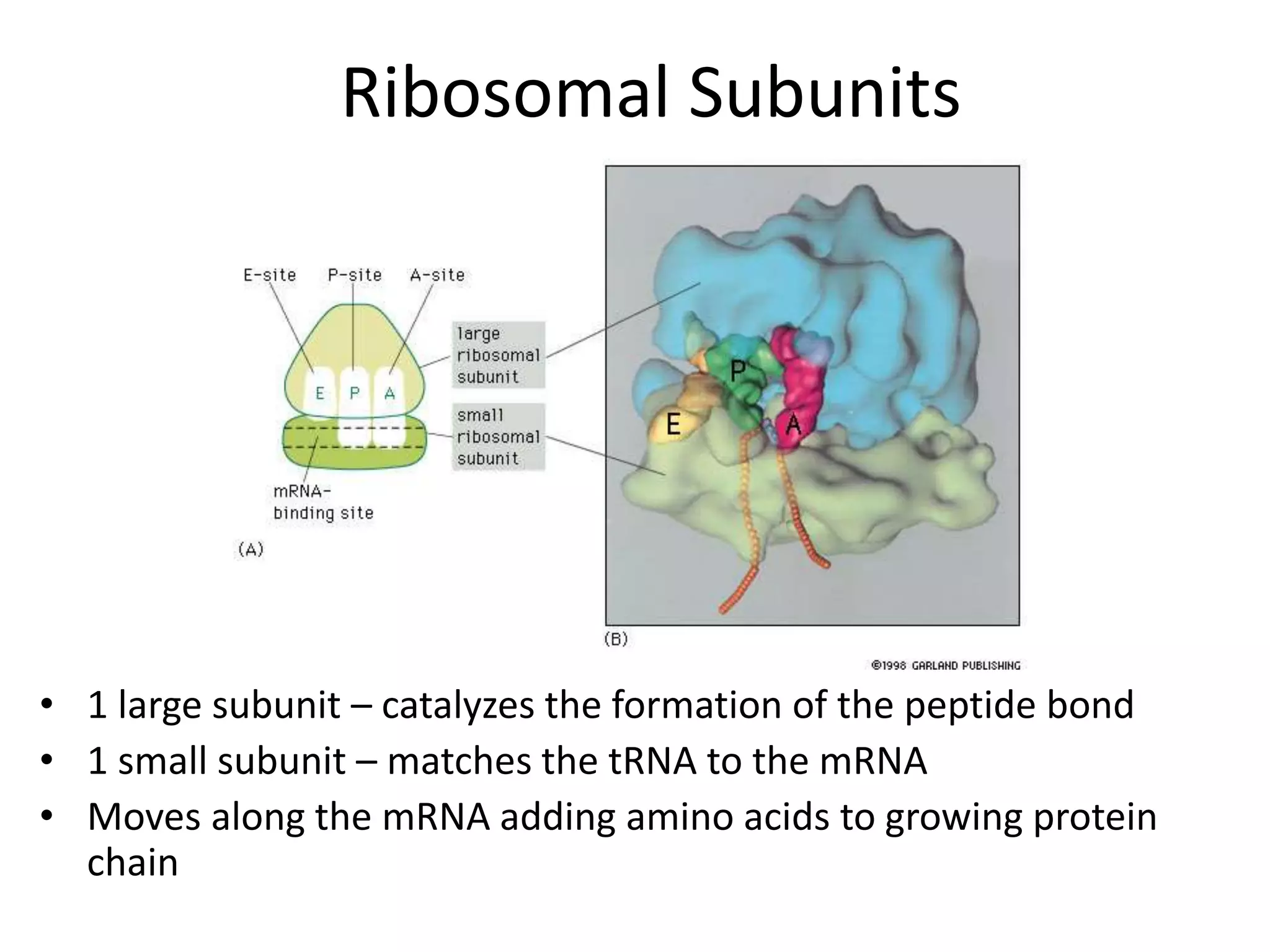 Ribosomal Subunits

E-site P-site A-site

E P A

large ribosomal subunit

small ribosomal subunit

mRNA-binding site

(A)

P

E

A

(B)

©1998 GARLAND PUBLISHING

• 1 large subunit – catalyzes the formation of the peptide bond
• 1 small subunit – matches the tRNA to the mRNA
• Moves along the mRNA adding amino acids to growing protein chain